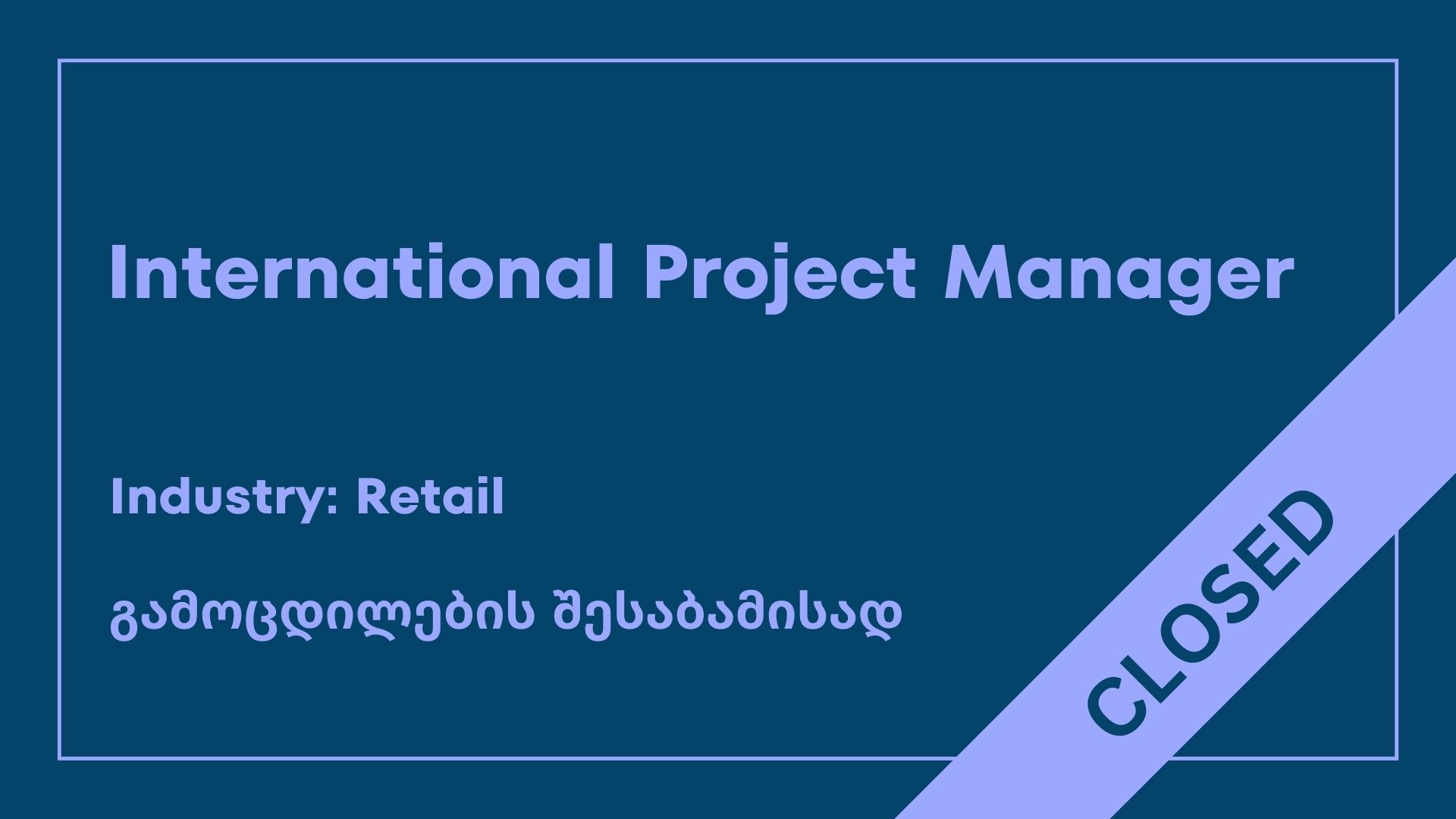 International Project Manager

Industry: Retail

გამოცდილების შესაბამისად

CLOSED